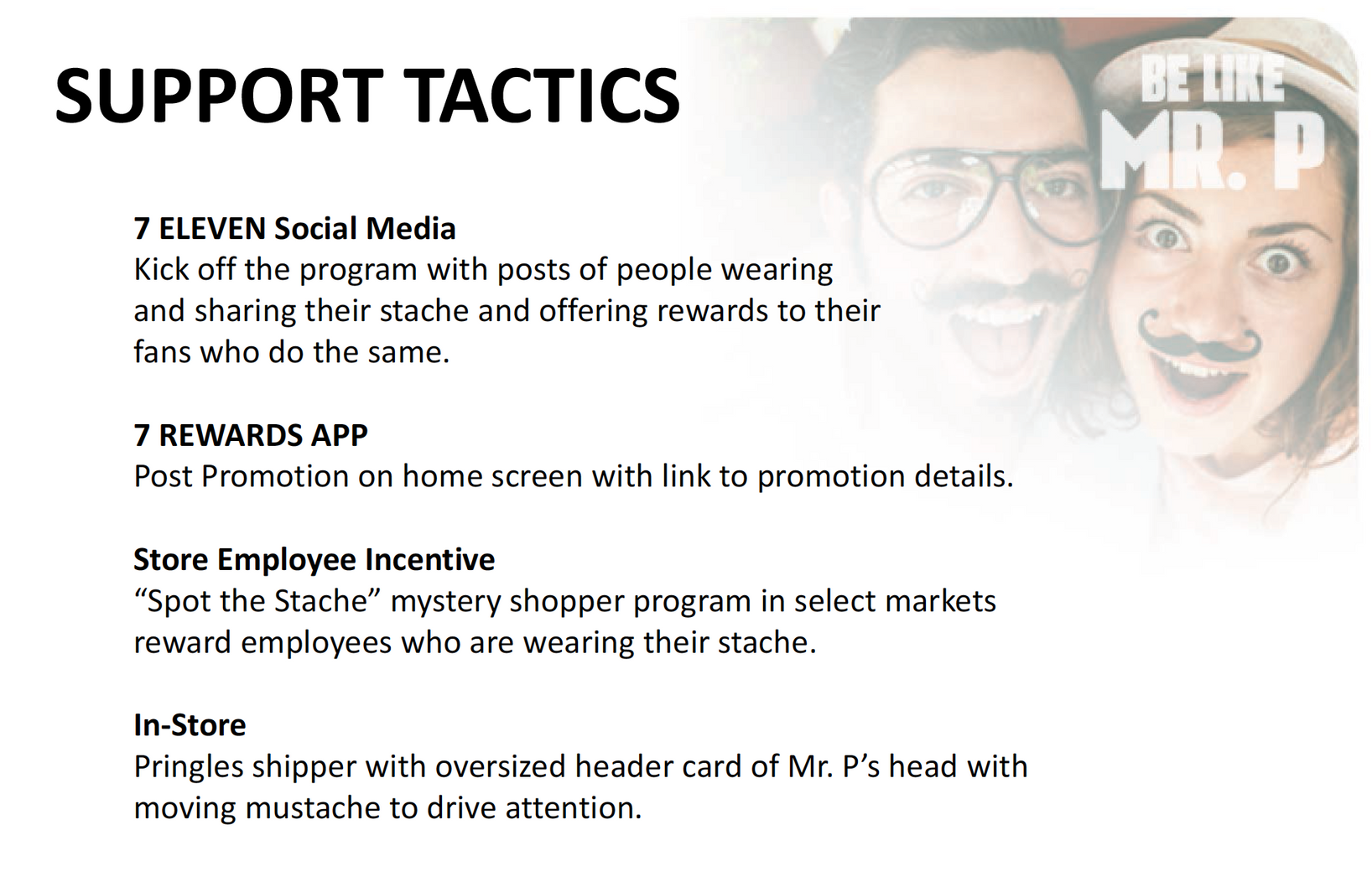 SUPPORT TACTICS

BE LIKE MR. P

7 ELEVEN Social Media
Kick off the program with posts of people wearing and sharing their stache and offering rewards to their fans who do the same.

7 REWARDS APP
Post Promotion on home screen with link to promotion details.

Store Employee Incentive
“Spot the Stache” mystery shopper program in select markets reward employees who are wearing their stache.

In-Store
Pringles shipper with oversized header card of Mr. P’s head with moving mustache to drive attention.